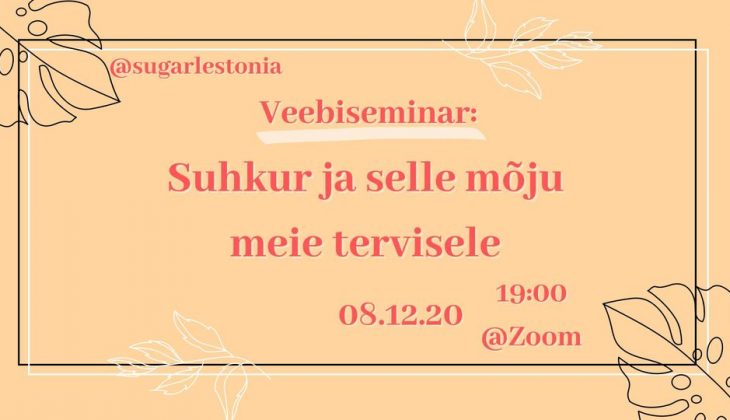 @sugarlestonia

Veebiseminar:

Suhkur ja selle mõju meie tervisele

08.12.20

19:00

@Zoom